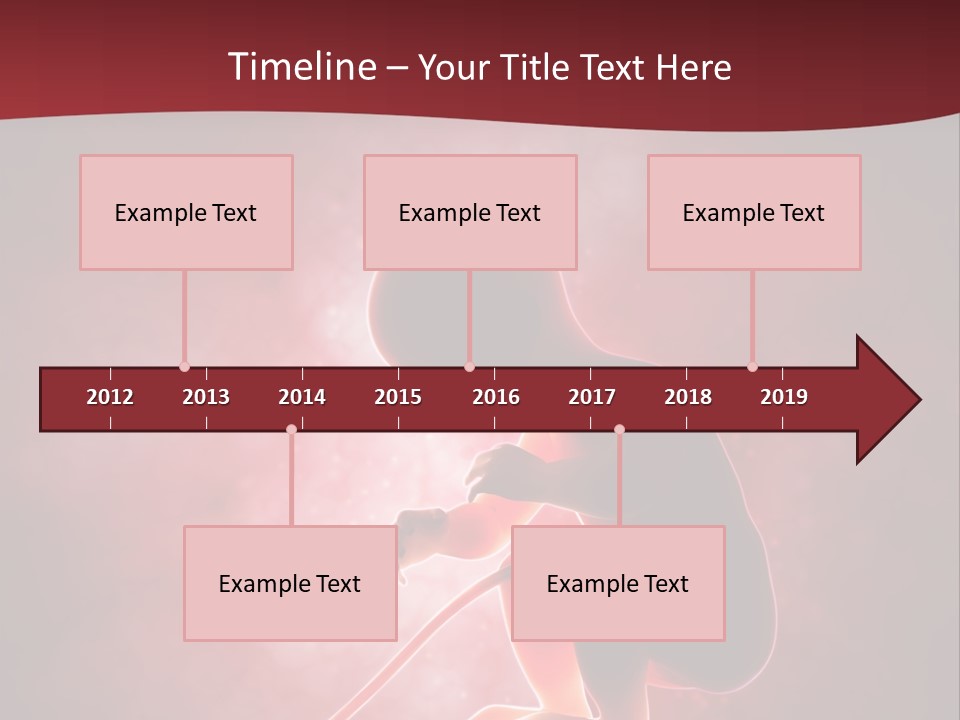 Timeline – Your Title Text Here

Example Text

Example Text

Example Text

2012 2013 2014 2015 2016 2017 2018 2019

Example Text

Example Text